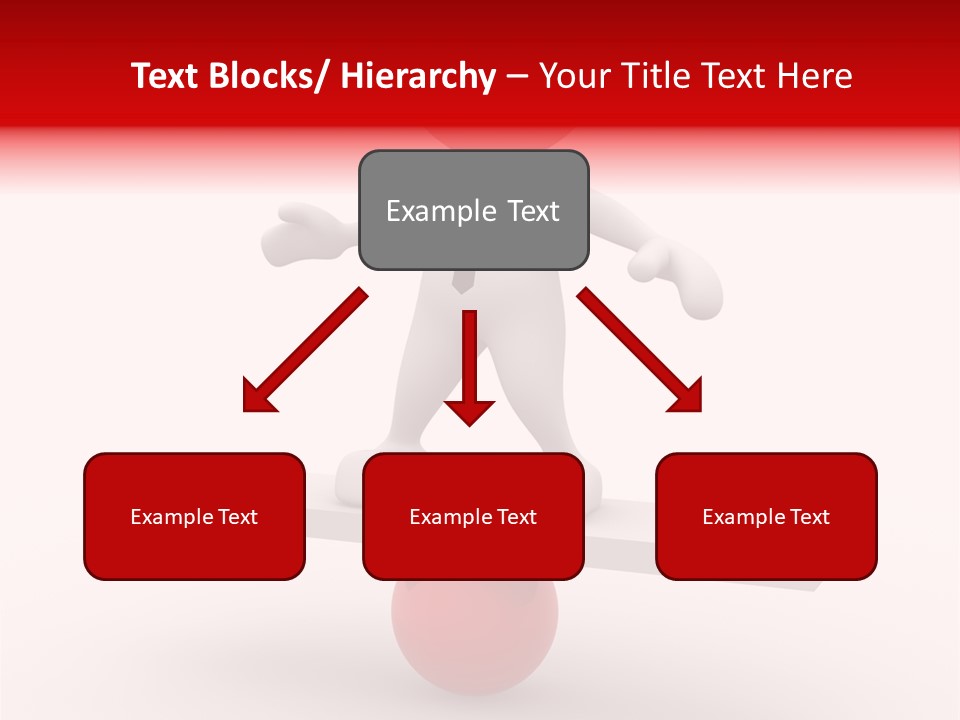 Text Blocks/ Hierarchy – Your Title Text Here

Example Text

Example Text

Example Text

Example Text